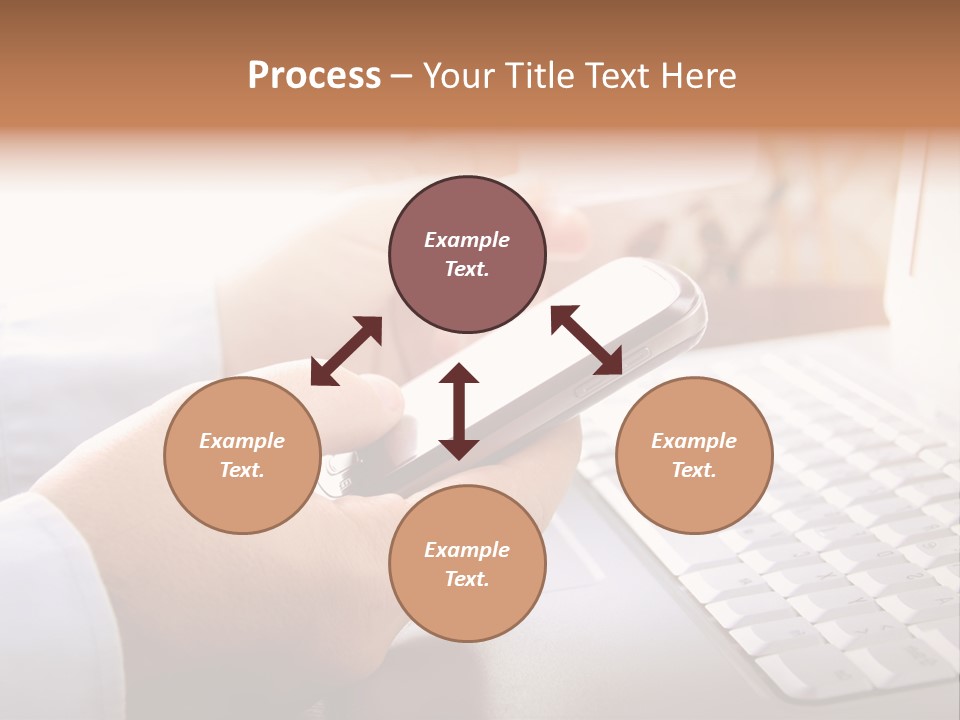 Process – Your Title Text Here

Example Text.

Example Text.

Example Text.

Example Text.